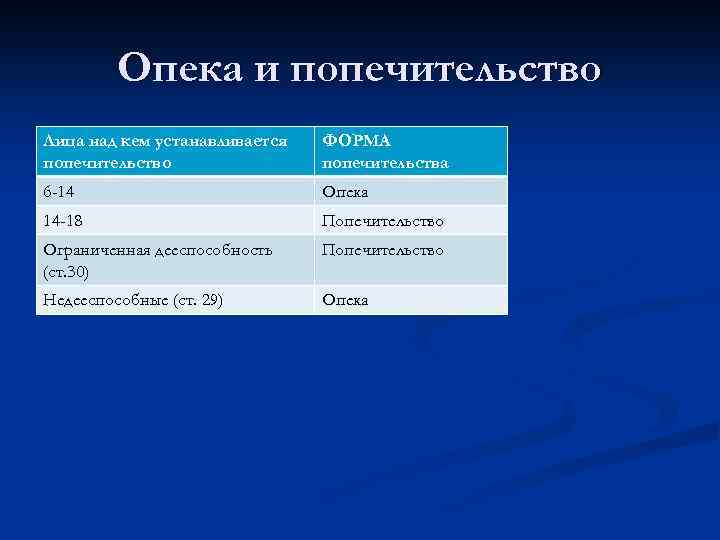 Опека и попечительство

| Лица над кем устанавливается попечительство | ФОРМА попечительства |
|---|---|
| 6-14 | Опека |
| 14-18 | Попечительство |
| Ограниченная дееспособность (ст.30) | Попечительство |
| Недееспособные (ст. 29) | Опека |